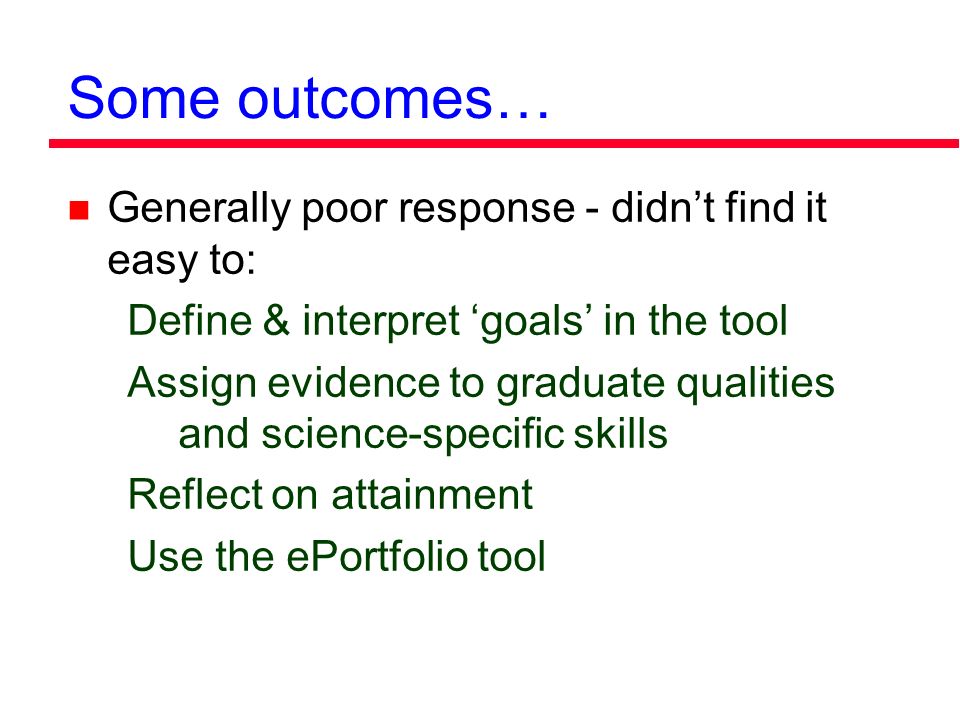 Some outcomes…

Generally poor response - didn’t find it easy to:

Define & interpret ‘goals’ in the tool

Assign evidence to graduate qualities and science-specific skills

Reflect on attainment

Use the ePortfolio tool